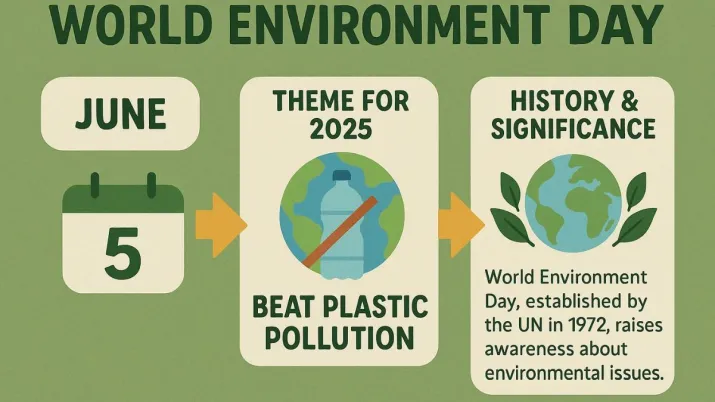 WORLD ENVIRONMENT DAY

JUNE

5

THEME FOR 2025

BEAT PLASTIC POLLUTION

HISTORY & SIGNIFICANCE

World Environment Day, established by the UN in 1972, raises awareness about environmental issues.